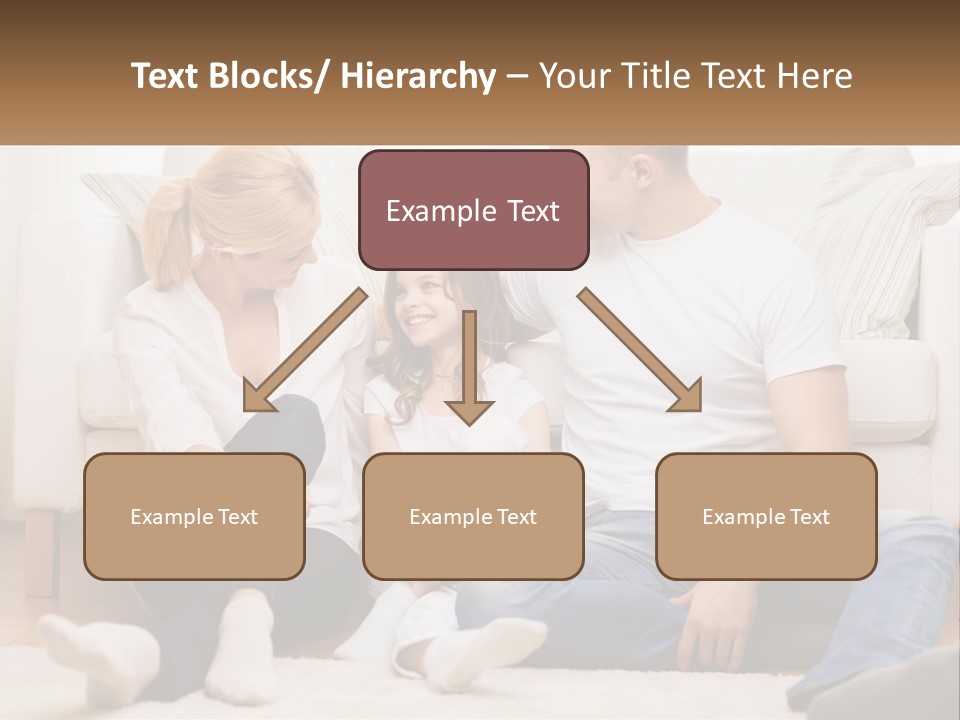 Text Blocks/ Hierarchy – Your Title Text Here

Example Text

Example Text

Example Text

Example Text